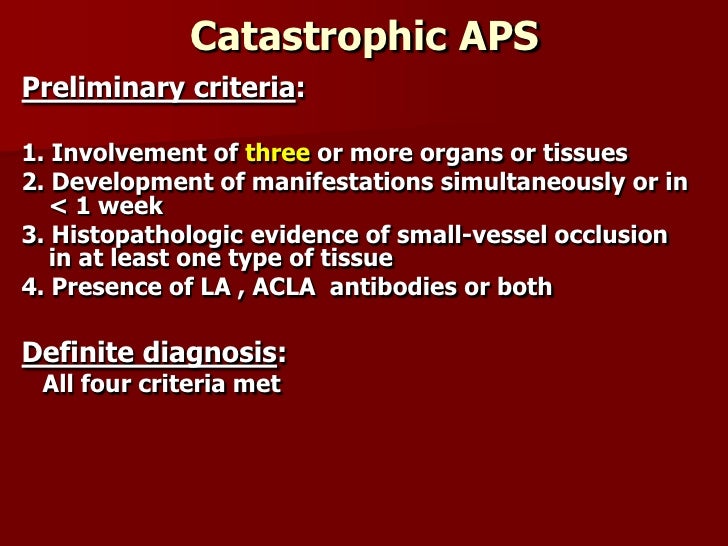 Catastrophic APS

Preliminary criteria:

1. Involvement of three or more organs or tissues
2. Development of manifestations simultaneously or in < 1 week
3. Histopathologic evidence of small-vessel occlusion in at least one type of tissue
4. Presence of LA , ACLA antibodies or both

Definite diagnosis:
All four criteria met